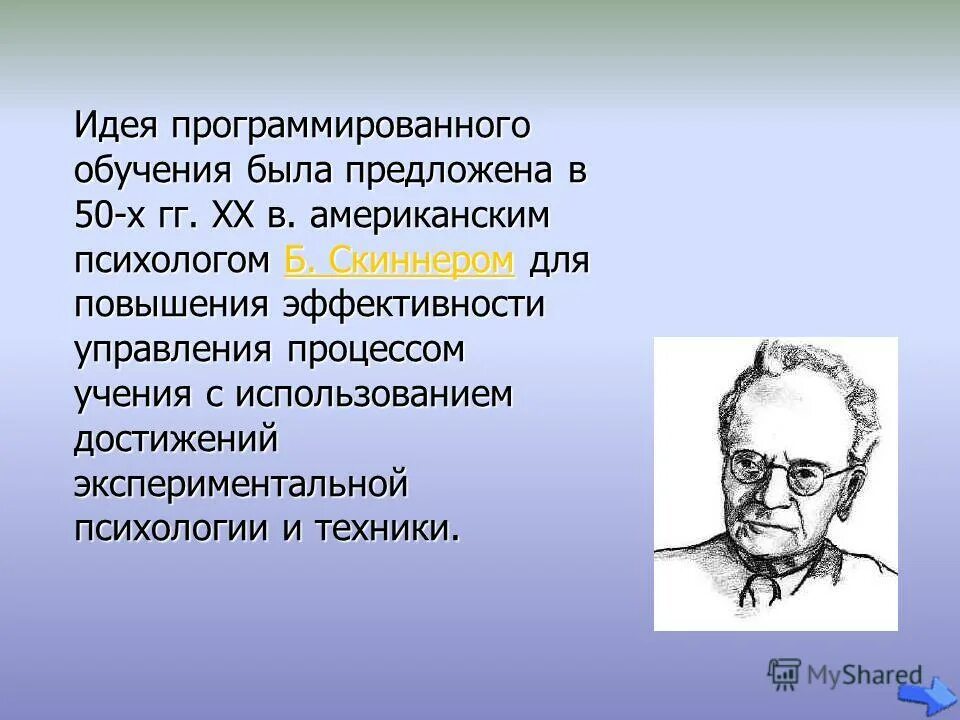 Идея программированного обучения была предложена в 50-х гг. XX в. американским психологом Б. Скиннером для повышения эффективности управления процессом учения с использованием достижений экспериментальной психологии и техники.

MyShared